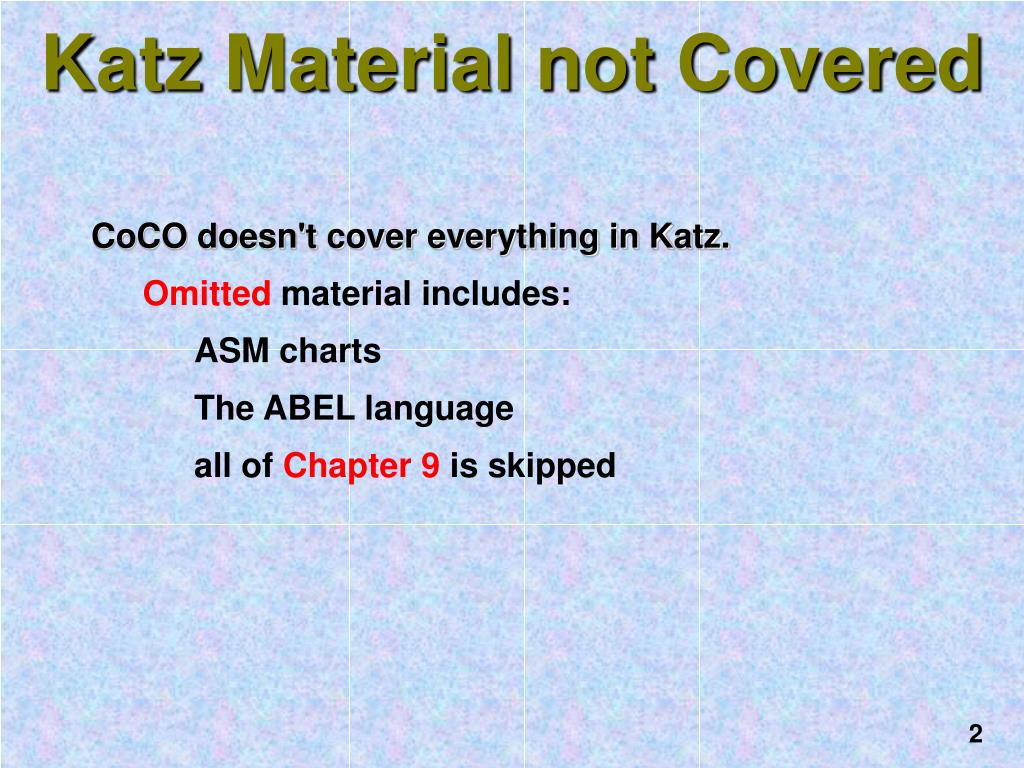 Katz Material not Covered

CoCO doesn't cover everything in Katz.

Omitted material includes:

ASM charts

The ABEL language

all of Chapter 9 is skipped

2